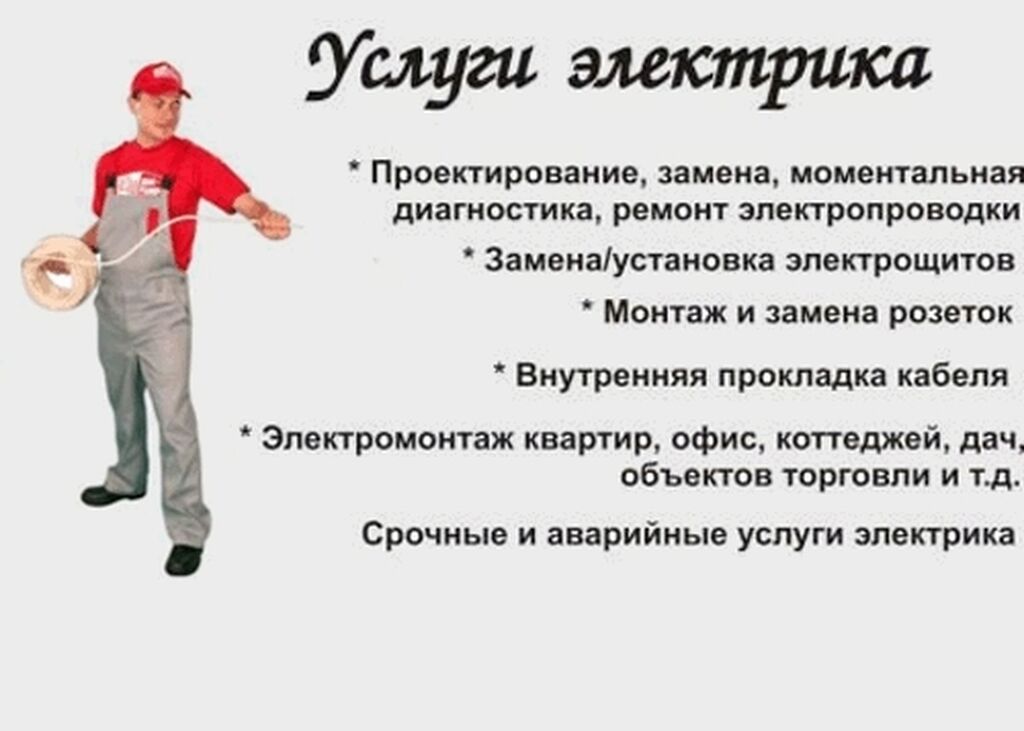 Услуги электрика

* Проектирование, замена, моментальная диагностика, ремонт электропроводки

* Замена/установка электрощитов

* Монтаж и замена розеток

* Внутренняя прокладка кабеля

* Электромонтаж квартир, офис, коттеджей, дач, объектов торговли и т.д.

Срочные и аварийные услуги электрика